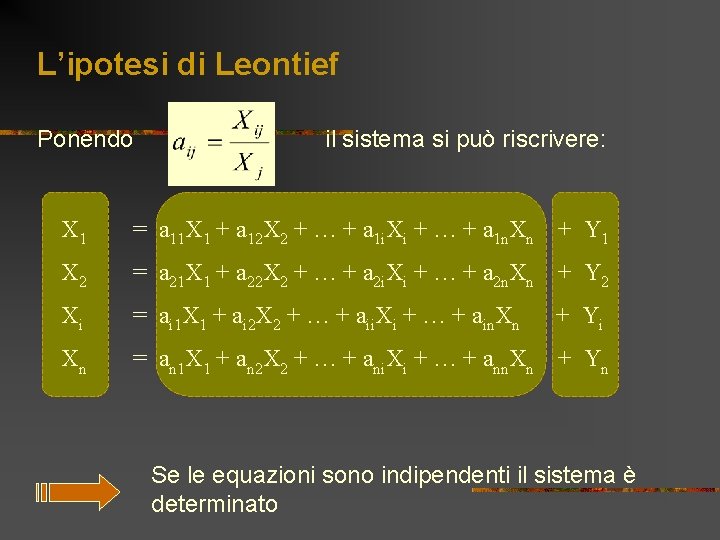 L’ipotesi di Leontief

Ponendo $a_{ij} = \frac{X_{ij}}{X_j}$ il sistema si può riscrivere:

$X_1 = a_{11}X_1 + a_{12}X_2 + \ldots + a_{1i}X_i + \ldots + a_{1n}X_n + Y_1$
$X_2 = a_{21}X_1 + a_{22}X_2 + \ldots + a_{2i}X_i + \ldots + a_{2n}X_n + Y_2$
$X_i = a_{i1}X_1 + a_{i2}X_2 + \ldots + a_{ii}X_i + \ldots + a_{in}X_n + Y_i$
$X_n = a_{n1}X_1 + a_{n2}X_2 + \ldots + a_{ni}X_i + \ldots + a_{nn}X_n + Y_n$

Se le equazioni sono indipendenti il sistema è determinato